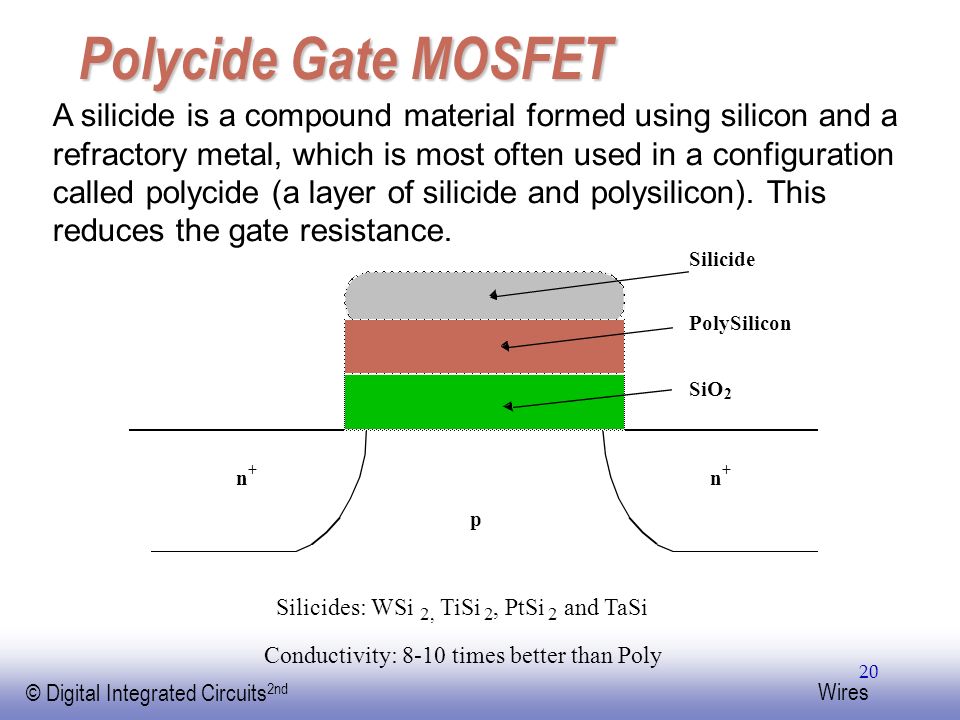 Polycide Gate MOSFET

A silicide is a compound material formed using silicon and a refractory metal, which is most often used in a configuration called polycide (a layer of silicide and polysilicon). This reduces the gate resistance.

Silicide

PolySilicon

$SiO_2$

$n^+$

$n^+$

p

Silicides: $WSi_2$, $TiSi_2$, $PtSi_2$ and TaSi

Conductivity: 8-10 times better than Poly

20

© Digital Integrated Circuits$^{2nd}$

Wires